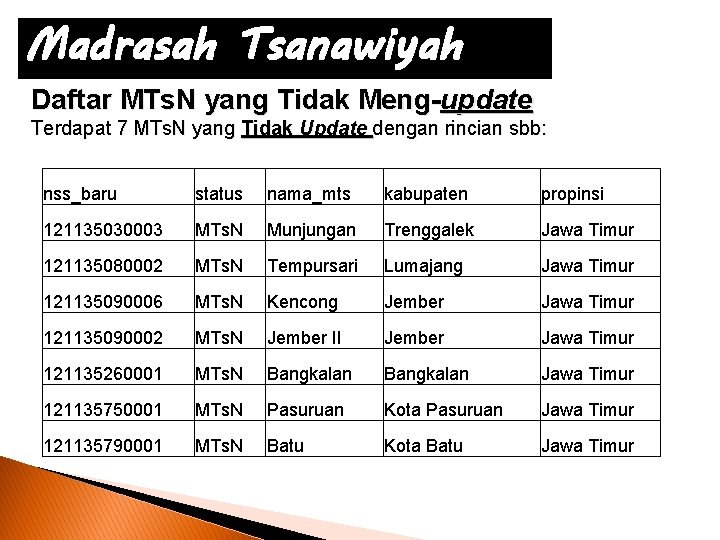 Madrasah Tsanawiyah

Daftar MTsN yang Tidak Meng-update

Terdapat 7 MTsN yang Tidak Update dengan rincian sbb:

| nss_baru | status | nama_mts | kabupaten | propinsi |
|---|---|---|---|---|
| 121135030003 | MTsN | Munjungan | Trenggalek | Jawa Timur |
| 121135080002 | MTsN | Tempursari | Lumajang | Jawa Timur |
| 121135090006 | MTsN | Kencong | Jember | Jawa Timur |
| 121135090002 | MTsN | Jember II | Jember | Jawa Timur |
| 121135260001 | MTsN | Bangkalan | Bangkalan | Jawa Timur |
| 121135750001 | MTsN | Pasuruan | Kota Pasuruan | Jawa Timur |
| 121135790001 | MTsN | Batu | Kota Batu | Jawa Timur |